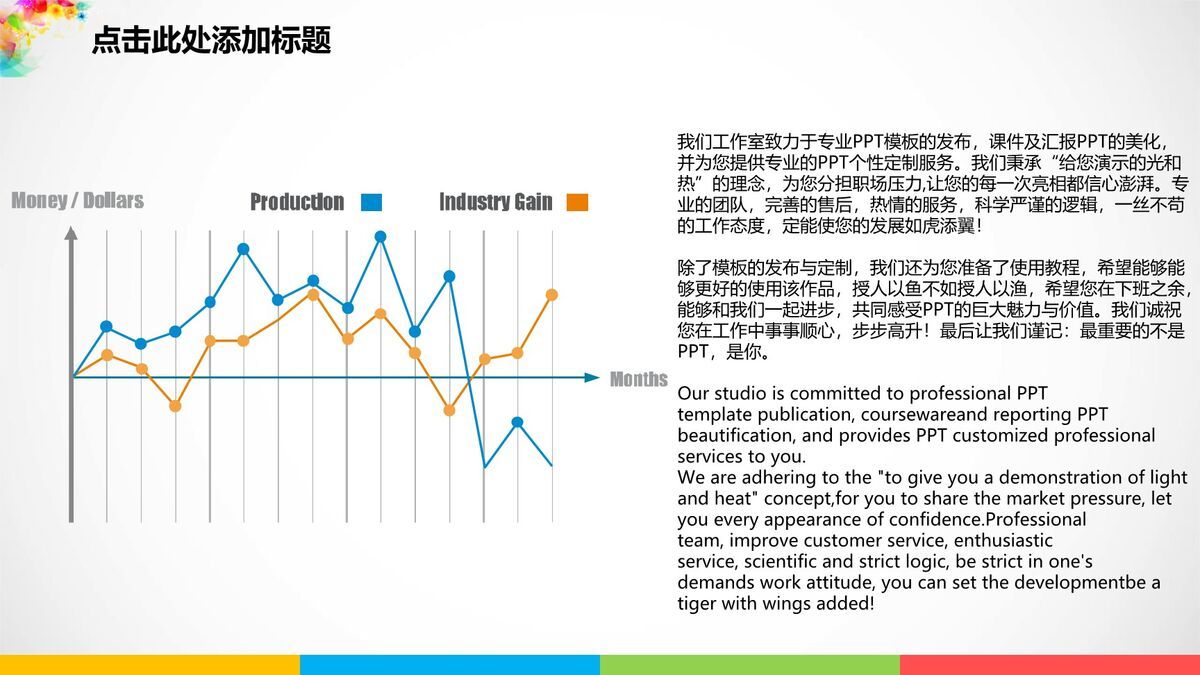 点击此处添加标题

Money / Dollars

Production

Industry Gain

Months

我们工作室致力于专业PPT模板的发布，课件及汇报PPT的美化，并为您提供专业的PPT个性定制服务。我们秉承“给您演示的光和热”的理念，为您分担职场压力,让您的每一次亮相都信心澎湃。专业的团队，完善的售后，热情的服务，科学严谨的逻辑，一丝不苟的工作态度，定能使您的发展如虎添翼！

除了模板的发布与定制，我们还为您准备了使用教程，希望能够能够更好的使用该作品，授人以鱼不如授人以渔，希望您在下班之余，能够和我们一起进步，共同感受PPT的巨大魅力与价值。我们诚祝您在工作中事事顺心，步步高升！最后让我们谨记：最重要的不是PPT，是你。

Our studio is committed to professional PPT template publication, coursewareand reporting PPT beautification, and provides PPT customized professional services to you.
We are adhering to the "to give you a demonstration of light and heat" concept,for you to share the market pressure, let you every appearance of confidence.Professional team, improve customer service, enthusiastic service, scientific and strict logic, be strict in one's demands work attitude, you can set the developmentbe a tiger with wings added!